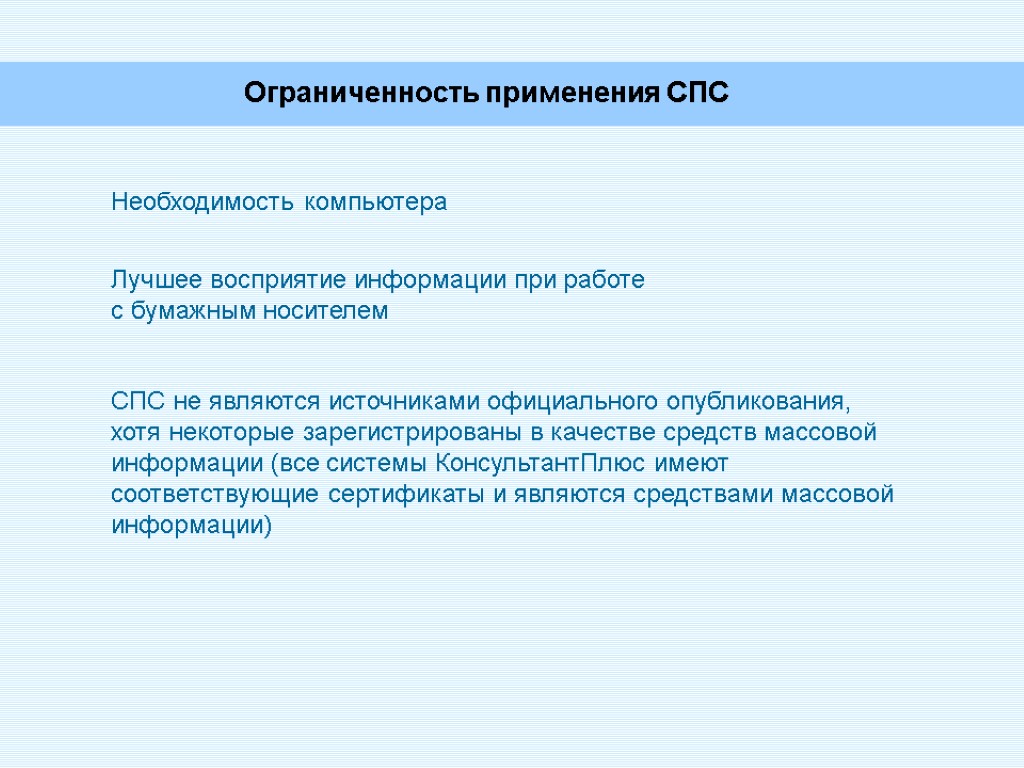 Ограниченность применения СПС

Необходимость компьютера

Лучшее восприятие информации при работе с бумажным носителем

СПС не являются источниками официального опубликования, хотя некоторые зарегистрированы в качестве средств массовой информации (все системы КонсультантПлюс имеют соответствующие сертификаты и являются средствами массовой информации)